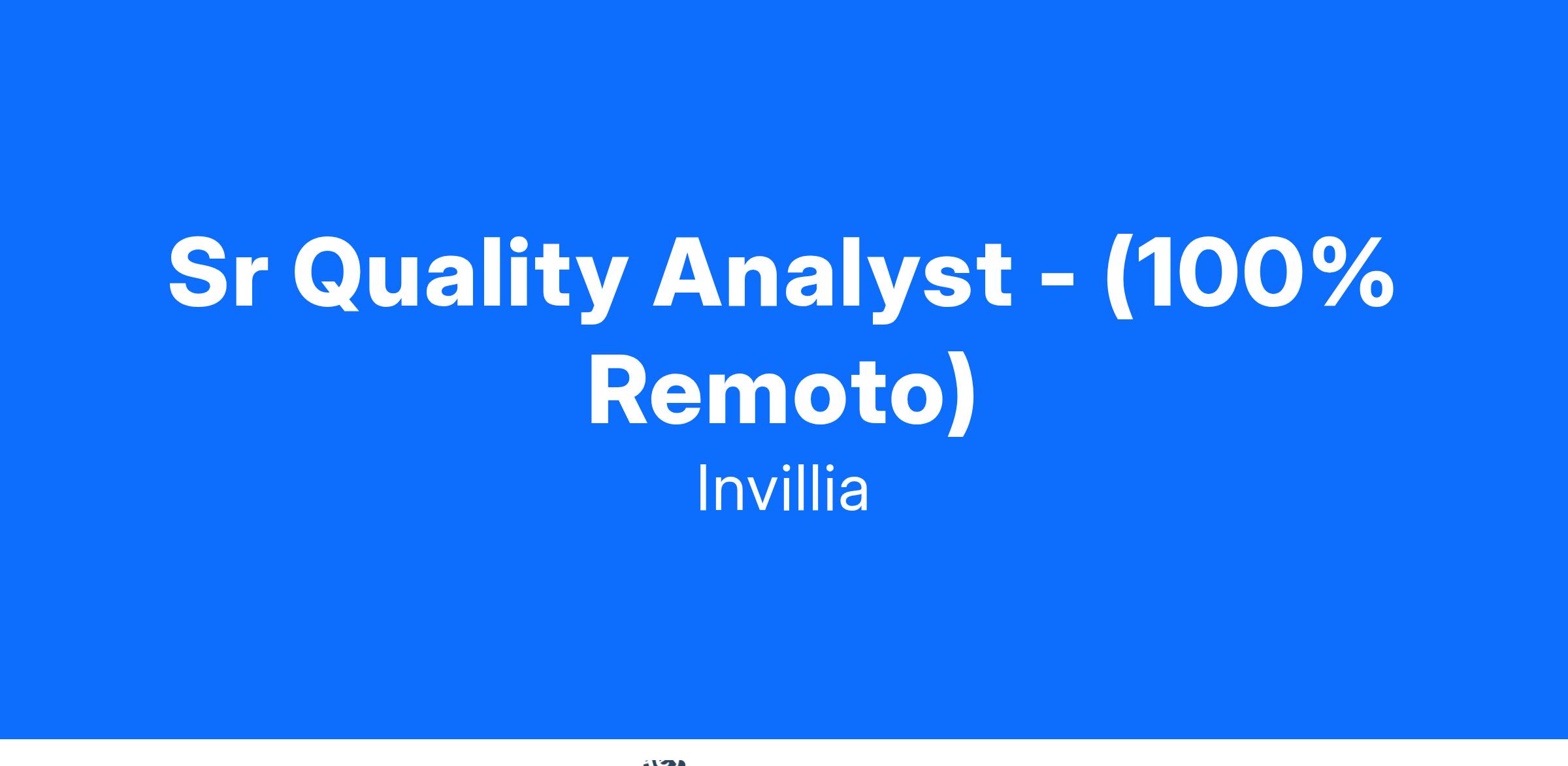 Sr Quality Analyst - (100% Remoto)

Invillia